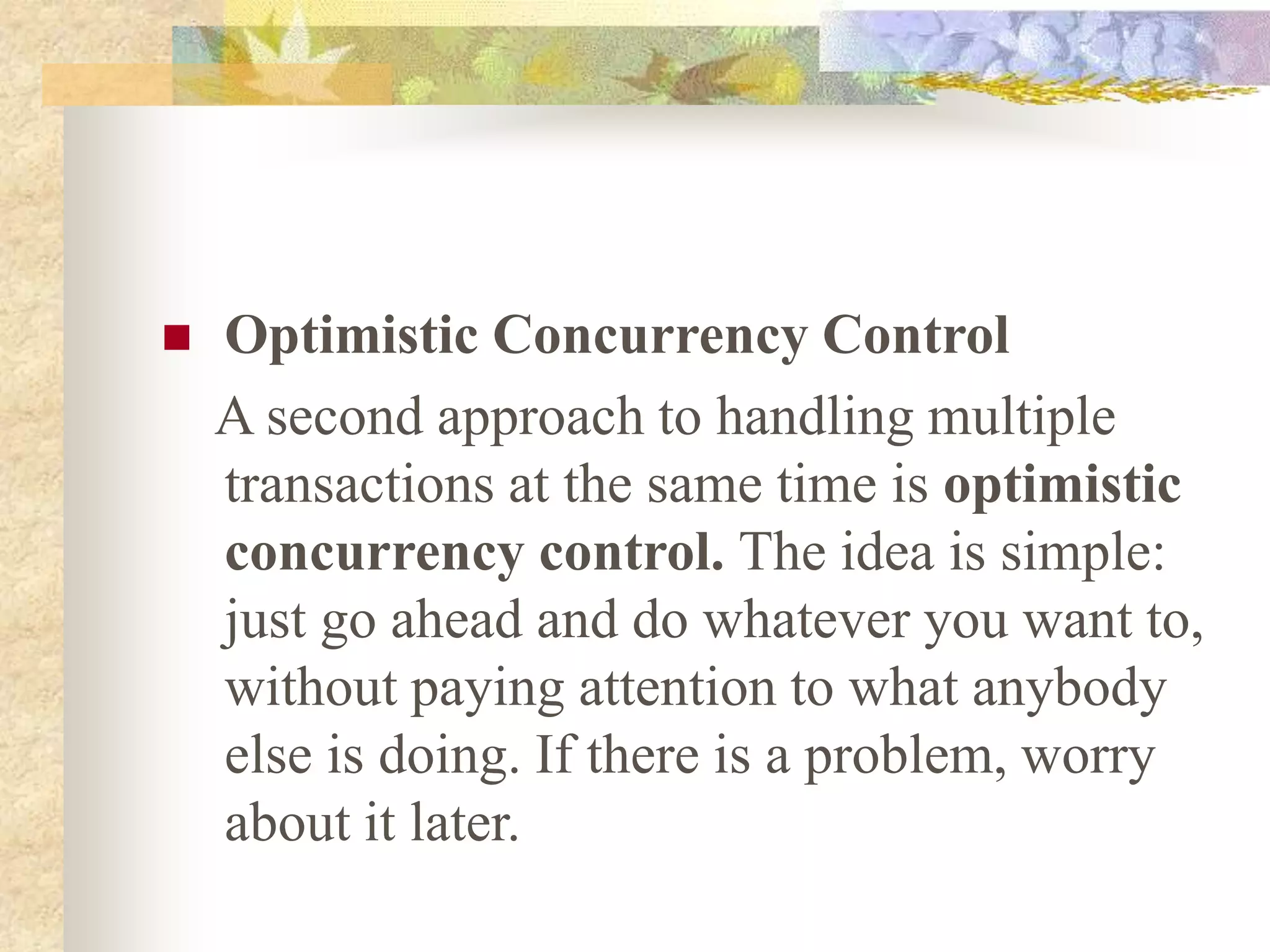 Optimistic Concurrency Control

A second approach to handling multiple transactions at the same time is optimistic concurrency control. The idea is simple: just go ahead and do whatever you want to, without paying attention to what anybody else is doing. If there is a problem, worry about it later.